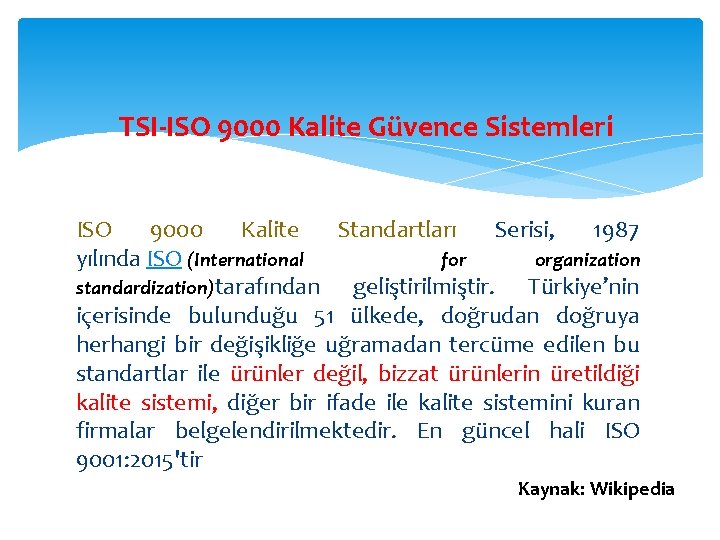 TSI-ISO 9000 Kalite Güvence Sistemleri

ISO 9000 Kalite Standartları Serisi, 1987 yılında ISO (International for organization standardization)tarafından geliştirilmiştir. Türkiye'nin içerisinde bulunduğu 51 ülkede, doğrudan doğruya herhangi bir değişikliğe uğramadan tercüme edilen bu standartlar ile ürünler değil, bizzat ürünlerin üretildiği kalite sistemi, diğer bir ifade ile kalite sistemini kuran firmalar belgelendirilmektedir. En güncel hali ISO 9001:2015'tir

Kaynak: Wikipedia